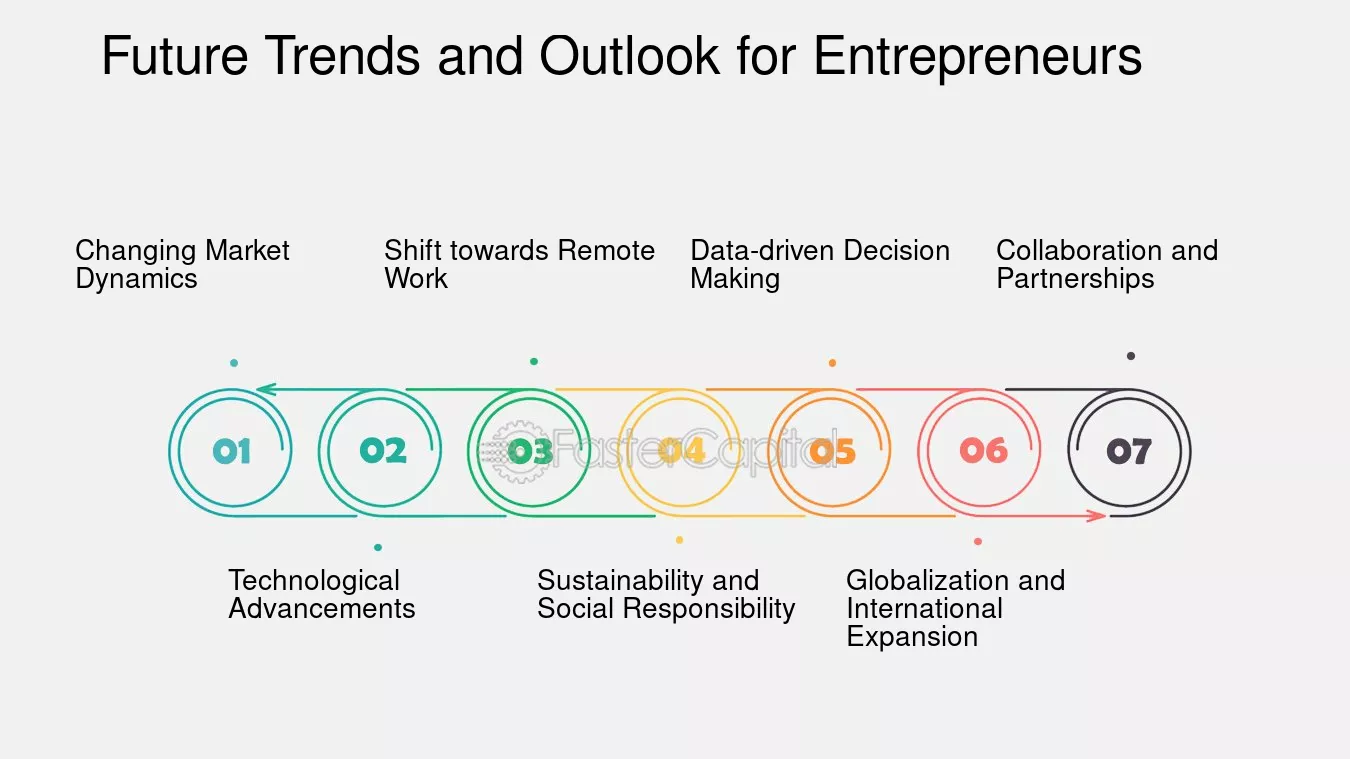 Future Trends and Outlook for Entrepreneurs

Changing Market Dynamics

Shift towards Remote Work

Data-driven Decision Making

Collaboration and Partnerships

01

02

03

04

05

06

07

Technological Advancements

Sustainability and Social Responsibility

Globalization and International Expansion

FasterCapital